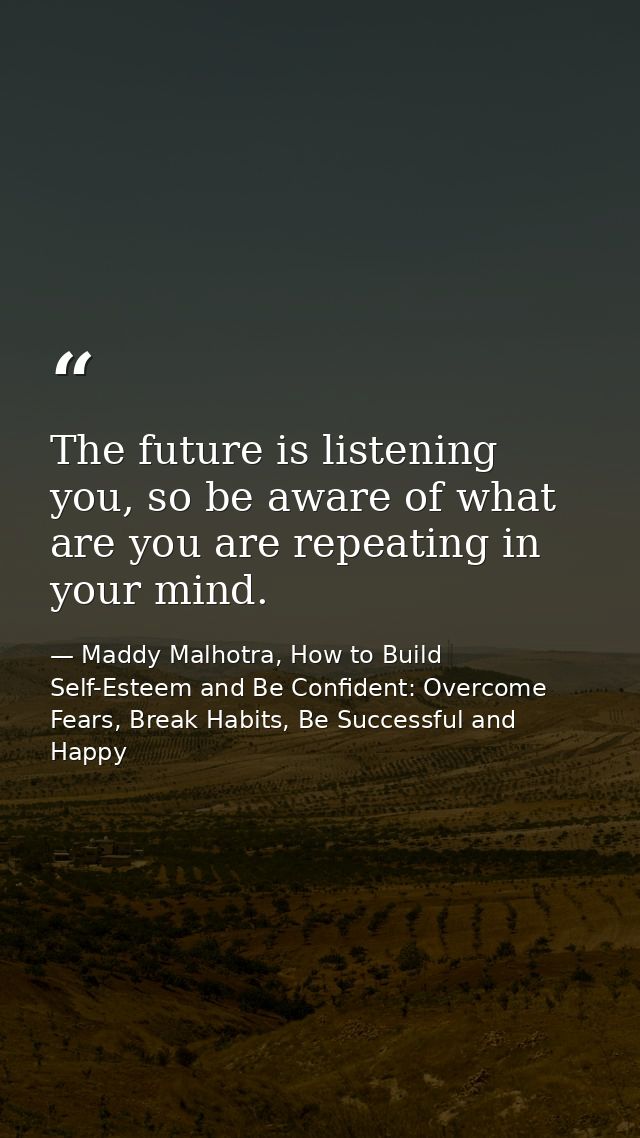 “

The future is listening you, so be aware of what are you are repeating in your mind.

— Maddy Malhotra, How to Build Self-Esteem and Be Confident: Overcome Fears, Break Habits, Be Successful and Happy